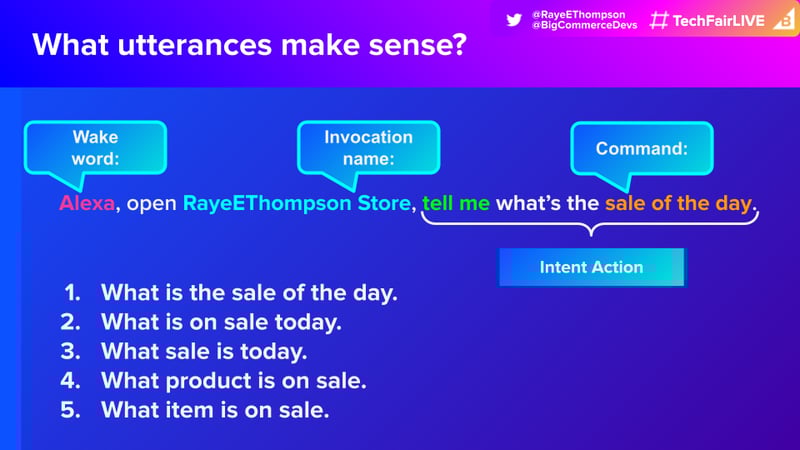 @RayeEThompson
@BigCommerceDevs
#TechFairLIVE

What utterances make sense?

Wake word:

Invocation name:

Command:

Alexa, open RayeEThompson Store, tell me what's the sale of the day.

Intent Action

1. What is the sale of the day.
2. What is on sale today.
3. What sale is today.
4. What product is on sale.
5. What item is on sale.